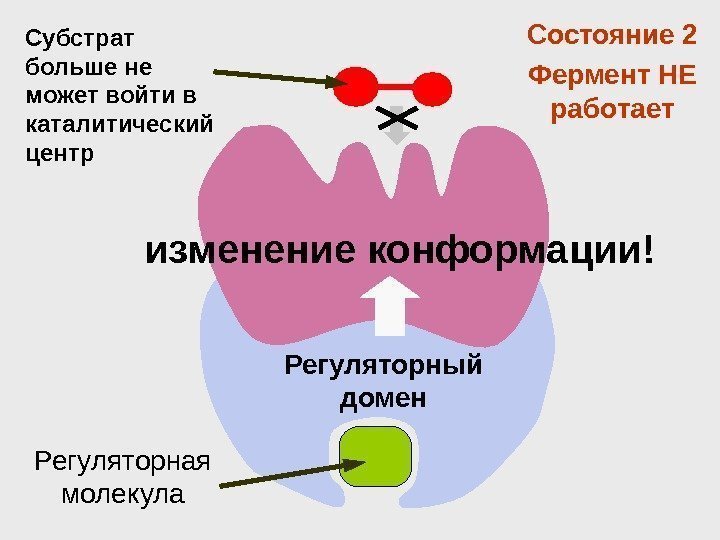 Субстрат больше не может войти в каталитический центр

Состояние 2

Фермент НЕ работает

изменение конформации!

Регуляторный домен

Регуляторная молекула